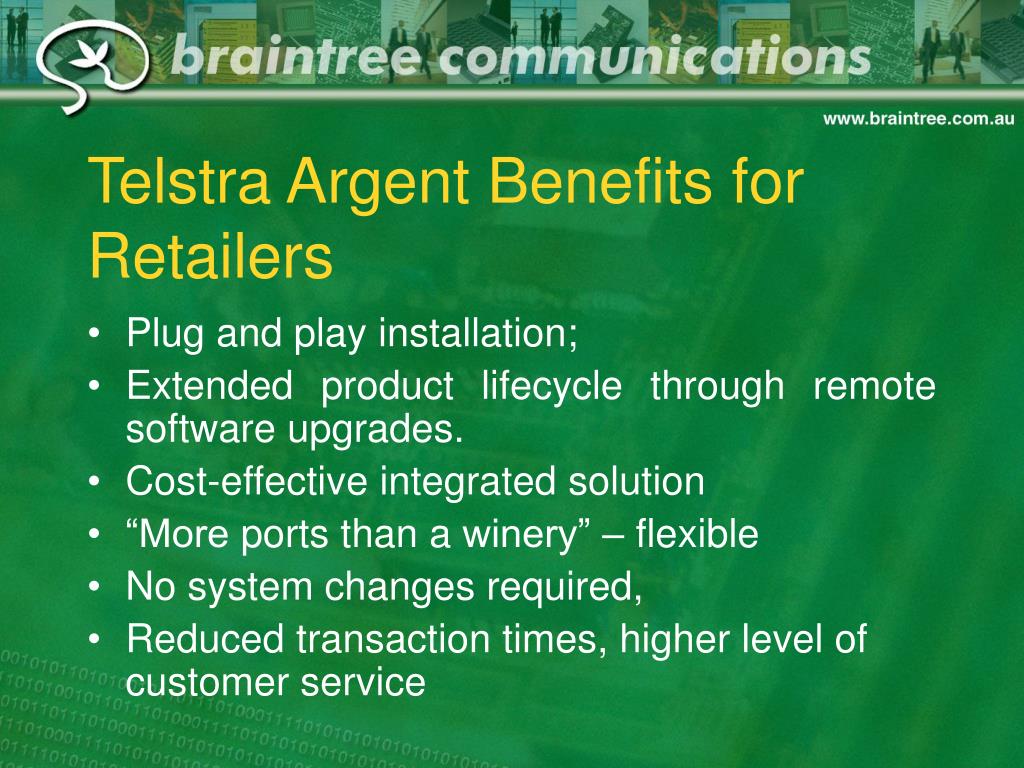 braintree communications

www.braintree.com.au

Telstra Argent Benefits for Retailers

• Plug and play installation;
• Extended product lifecycle through remote software upgrades.
• Cost-effective integrated solution
• “More ports than a winery” – flexible
• No system changes required,
• Reduced transaction times, higher level of customer service